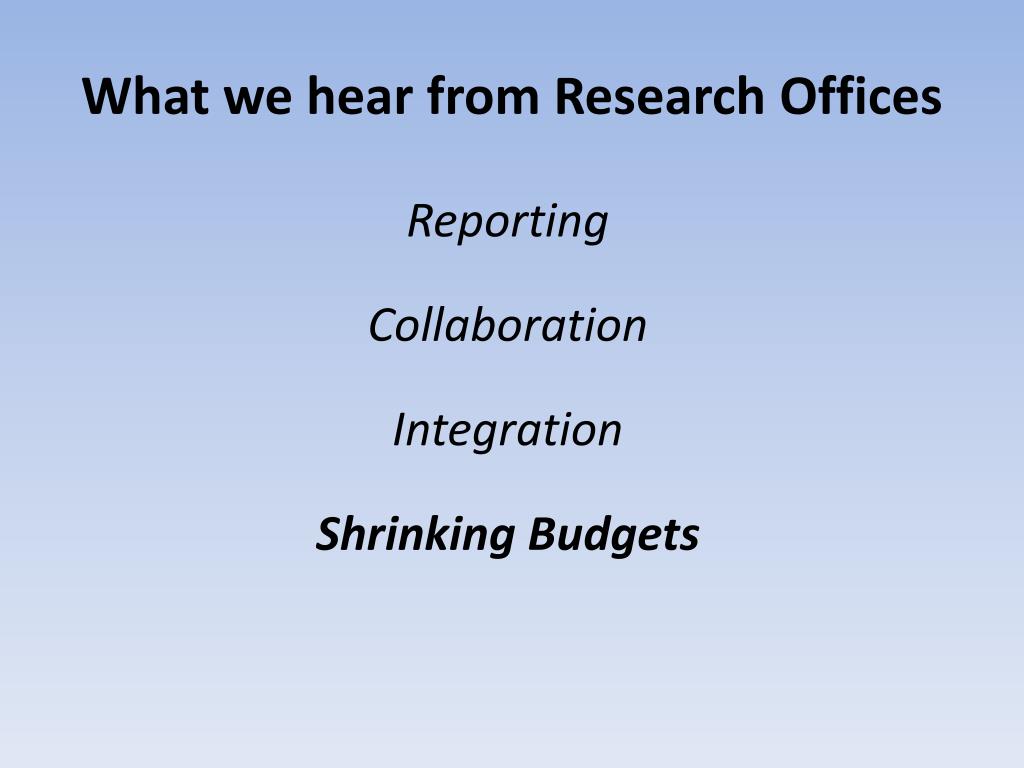 What we hear from Research Offices

Reporting

Collaboration

Integration

Shrinking Budgets